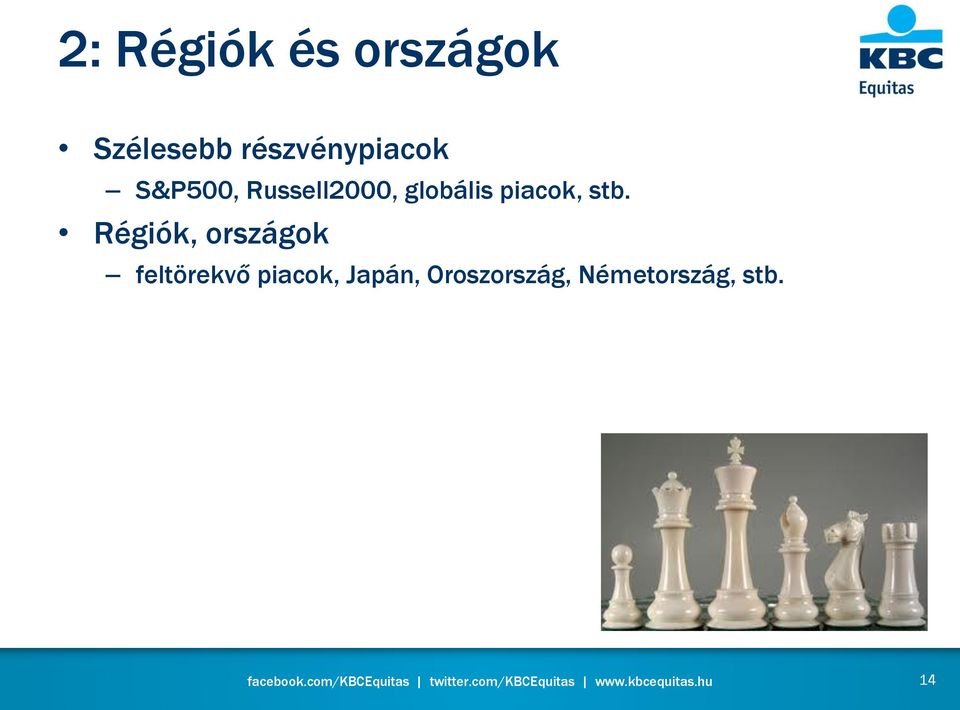 2: Régiók és országok

KBC
Equitas

• Szélesebb részvénypiacok
– S&P500, Russell2000, globális piacok, stb.
• Régiók, országok
– feltörekvő piacok, Japán, Oroszország, Németország, stb.

facebook.com/KBCEquitas | twitter.com/KBCEquitas | www.kbcequitas.hu

14